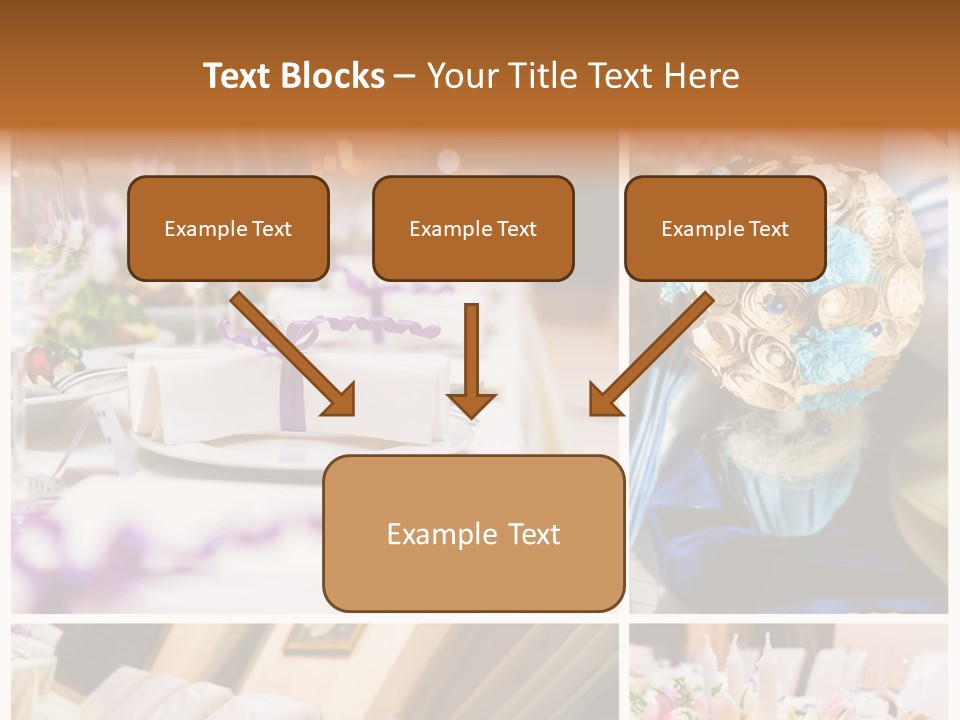 Text Blocks – Your Title Text Here

Example Text

Example Text

Example Text

Example Text